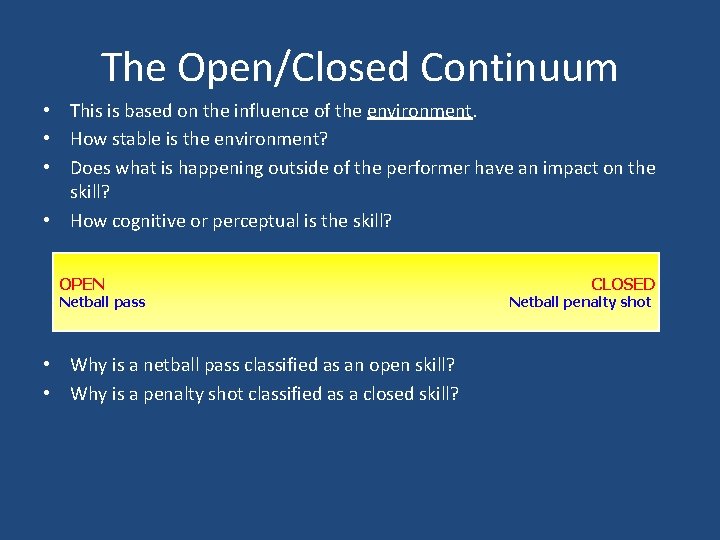 The Open/Closed Continuum

• This is based on the influence of the environment.
• How stable is the environment?
• Does what is happening outside of the performer have an impact on the skill?
• How cognitive or perceptual is the skill?

OPEN
Netball pass

CLOSED
Netball penalty shot

• Why is a netball pass classified as an open skill?
• Why is a penalty shot classified as a closed skill?